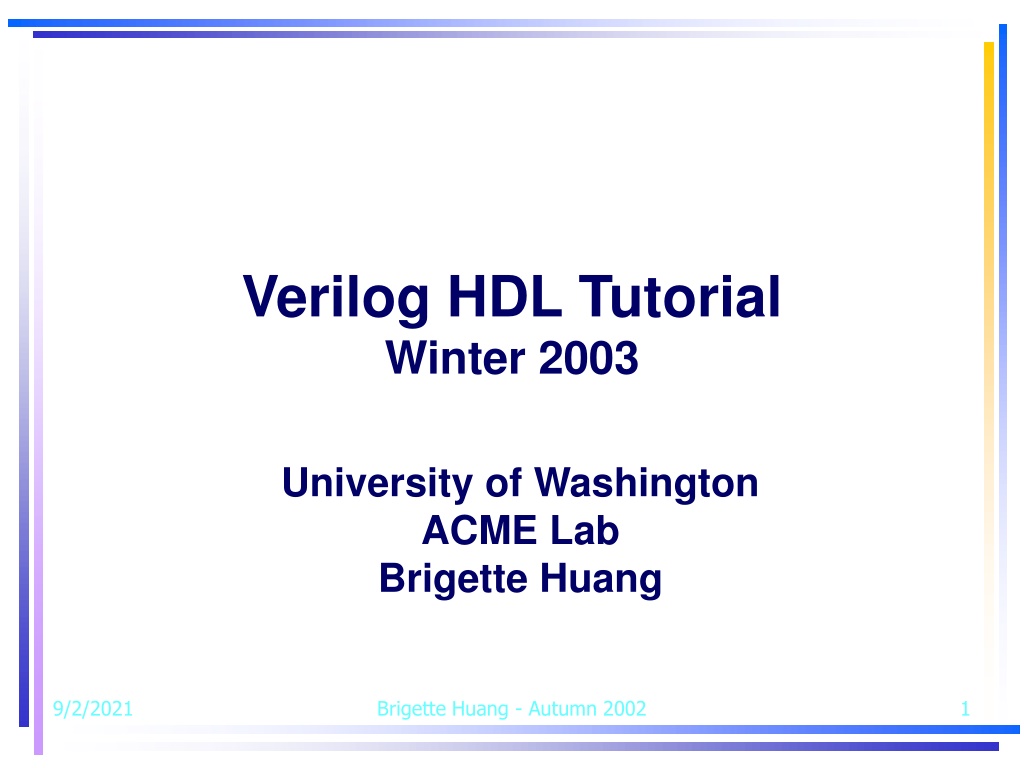 Verilog HDL Tutorial
Winter 2003

University of Washington
ACME Lab
Brigette Huang

9/2/2021

Brigette Huang - Autumn 2002

1